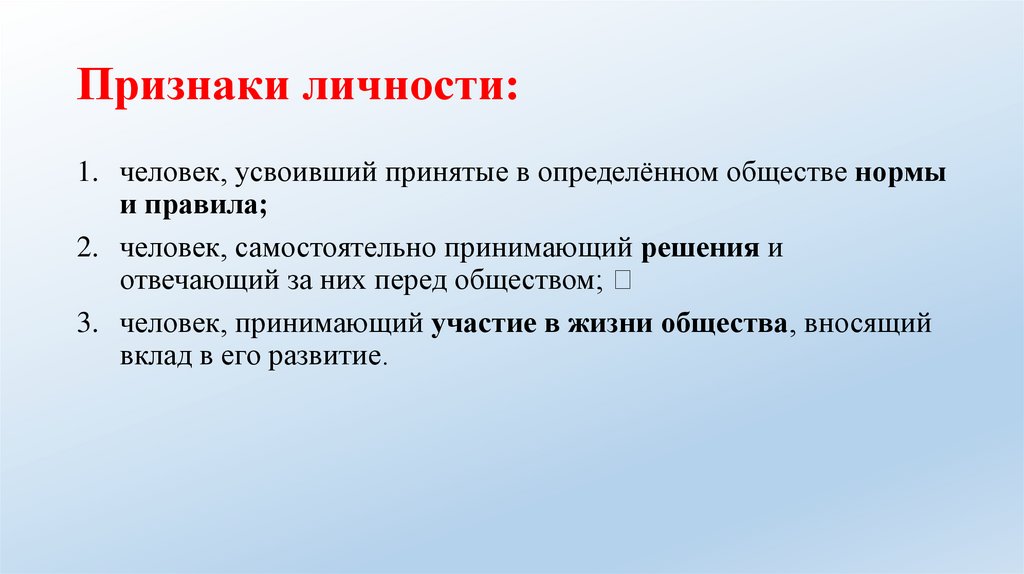 Признаки личности:

1. человек, усвоивший принятые в определённом обществе нормы и правила;

2. человек, самостоятельно принимающий решения и отвечающий за них перед обществом; 

3. человек, принимающий участие в жизни общества, вносящий вклад в его развитие.